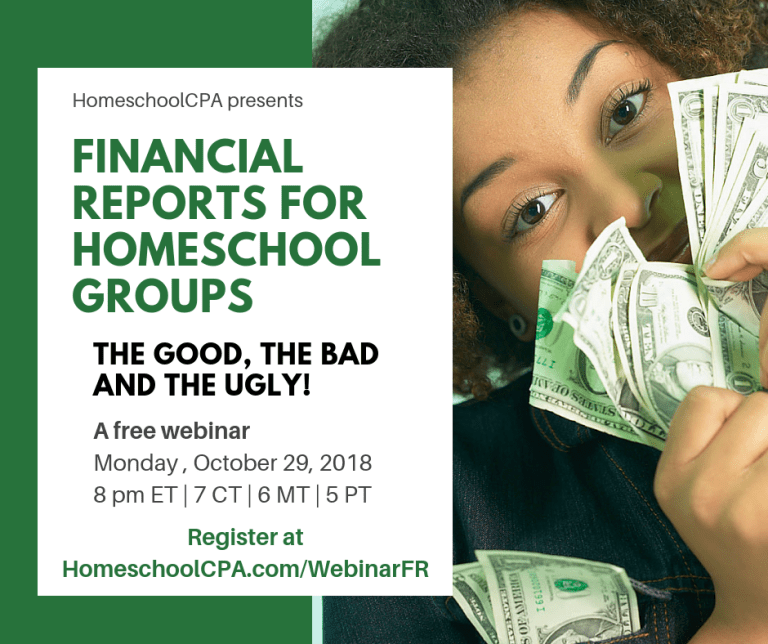 HomeschoolCPA presents

FINANCIAL REPORTS FOR HOMESCHOOL GROUPS

THE GOOD, THE BAD AND THE UGLY!

A free webinar
Monday , October 29, 2018
8 pm ET | 7 CT | 6 MT | 5 PT

Register at
HomeschoolCPA.com/WebinarFR